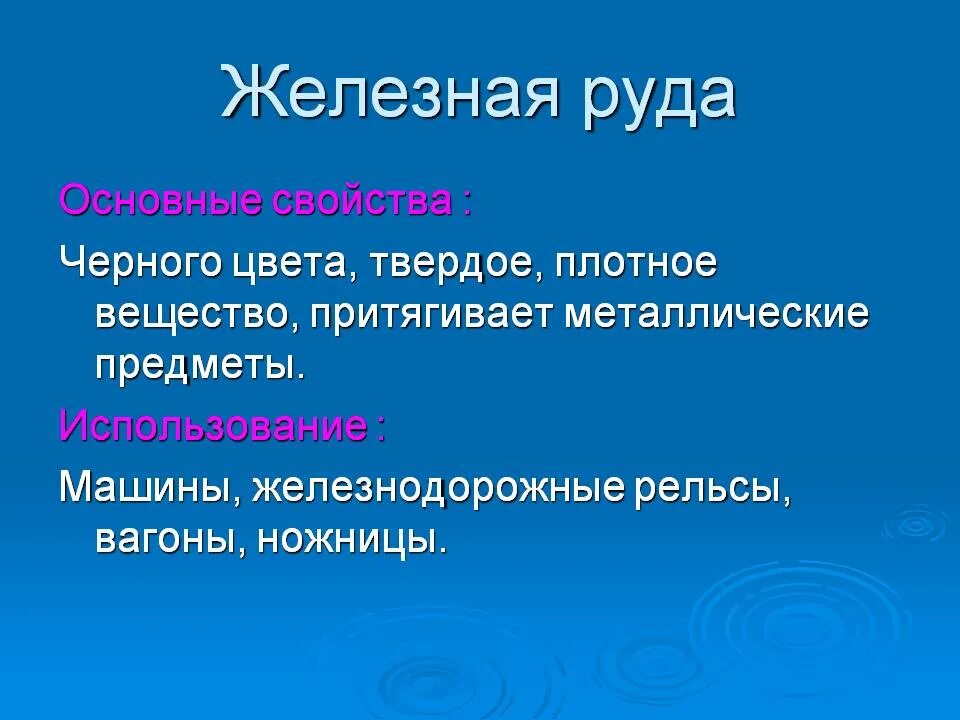 Железная руда

Основные свойства :

Черного цвета, твердое, плотное вещество, притягивает металлические предметы.

Использование :

Машины, железнодорожные рельсы, вагоны, ножницы.